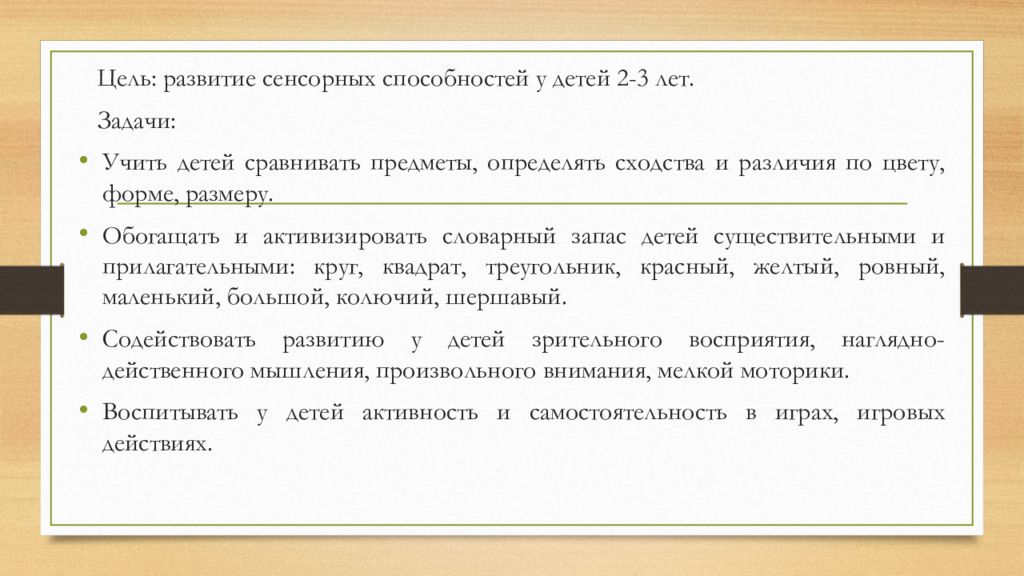 Цель: развитие сенсорных способностей у детей 2-3 лет.

Задачи:

• Учить детей сравнивать предметы, определять сходства и различия по цвету, форме, размеру.

• Обогащать и активизировать словарный запас детей существительными и прилагательными: круг, квадрат, треугольник, красный, желтый, ровный, маленький, большой, колючий, шершавый.

• Содействовать развитию у детей зрительного восприятия, наглядно-действенного мышления, произвольного внимания, мелкой моторики.

• Воспитывать у детей активность и самостоятельность в играх, игровых действиях.